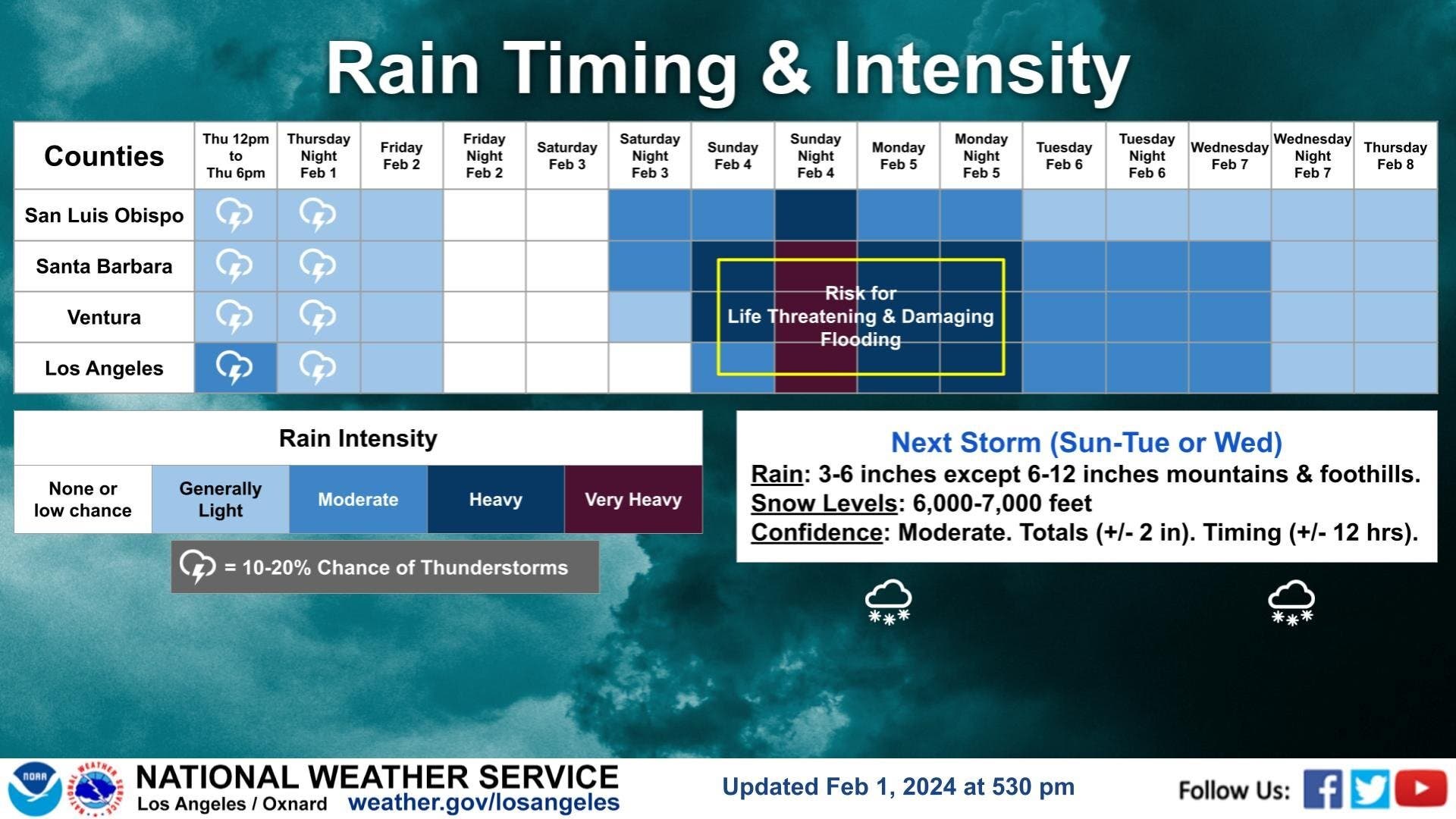 Rain Timing & Intensity

| Counties | Thu 12pm to Thu 6pm | Thursday Night Feb 1 | Friday Feb 2 | Friday Night Feb 2 | Saturday Feb 3 | Saturday Night Feb 3 | Sunday Feb 4 | Sunday Night Feb 4 | Monday Feb 5 | Monday Night Feb 5 | Tuesday Feb 6 | Tuesday Night Feb 6 | Wednesday Feb 7 | Wednesday Night Feb 7 | Thursday Feb 8 |
|---|---|---|---|---|---|---|---|---|---|---|---|---|---|---|---|
| San Luis Obispo | | | | | | | | | | | | | | | |
| Santa Barbara | | | | | | | | | | | | | | | |
| Ventura | | | | | | | | | | | | | | | |
| Los Angeles | | | | | | | | | | | | | | | |

Risk for Life Threatening & Damaging Flooding

Rain Intensity

| None or low chance | Generally Light | Moderate | Heavy | Very Heavy |
|---|---|---|---|---|

= 10-20% Chance of Thunderstorms

Next Storm (Sun-Tue or Wed)
Rain: 3-6 inches except 6-12 inches mountains & foothills.
Snow Levels: 6,000-7,000 feet
Confidence: Moderate. Totals (+/- 2 in). Timing (+/- 12 hrs).

NOAA
NATIONAL WEATHER SERVICE
NATIONAL WEATHER SERVICE
Los Angeles / Oxnard weather.gov/losangeles
Updated Feb 1, 2024 at 530 pm
Follow Us: